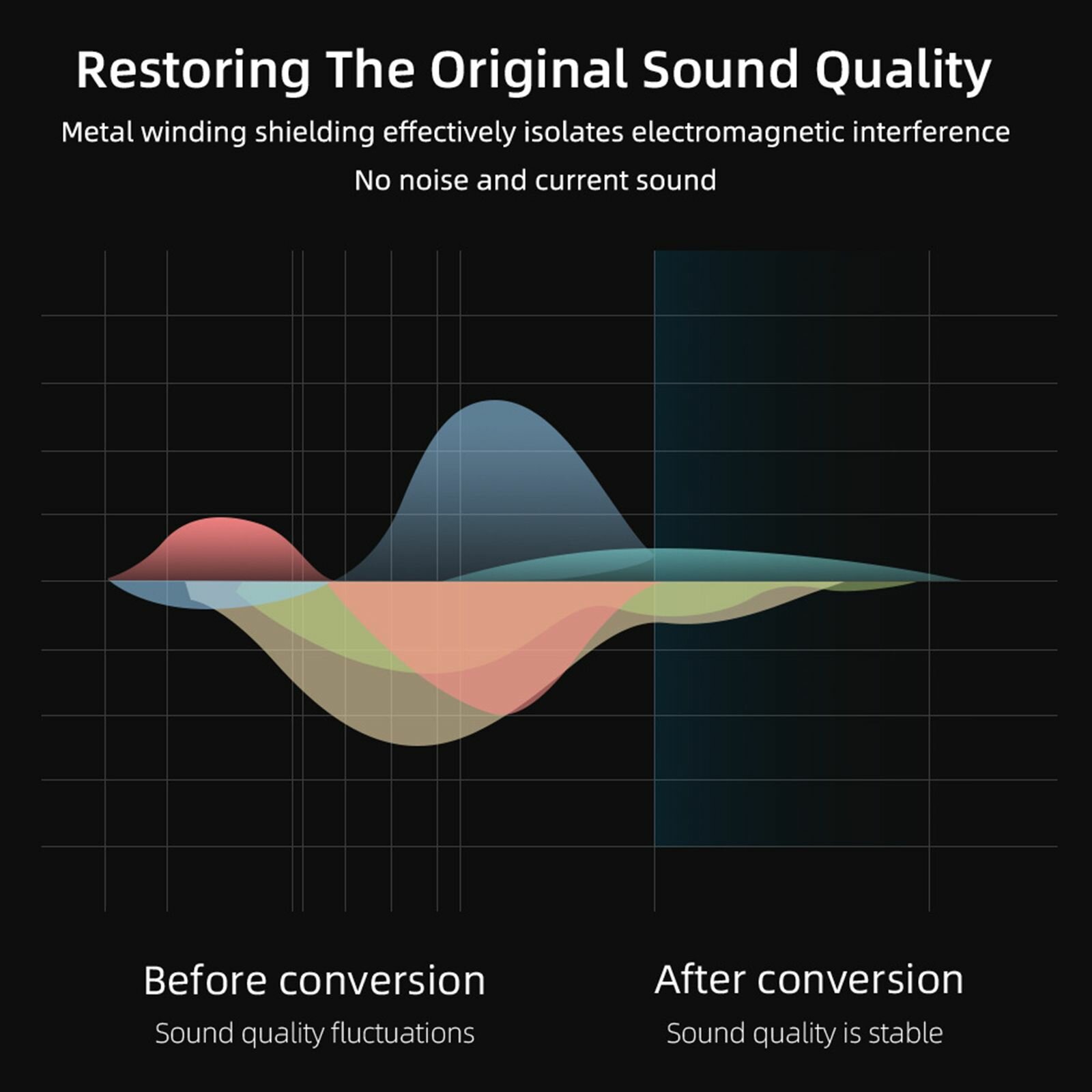 Restoring The Original Sound Quality

Metal winding shielding effectively isolates electromagnetic interference

No noise and current sound

Before conversion

Sound quality fluctuations

After conversion

Sound quality is stable